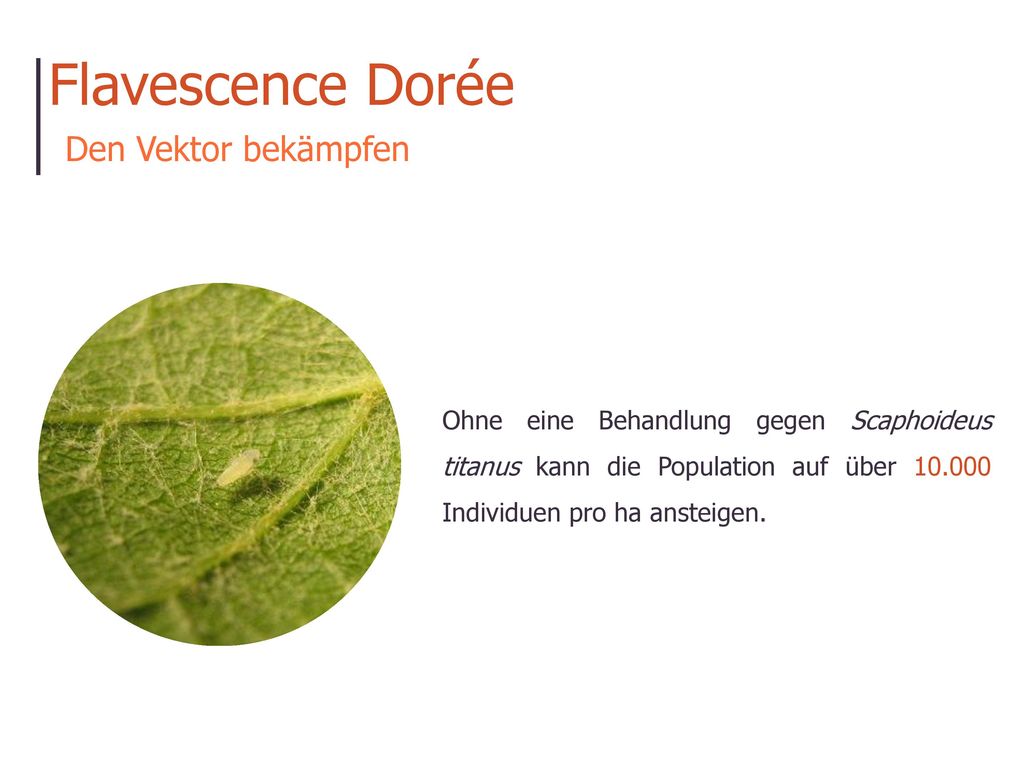 Flavescence Dorée
Den Vektor bekämpfen

Ohne eine Behandlung gegen Scaphoideus titanus kann die Population auf über 10.000 Individuen pro ha ansteigen.